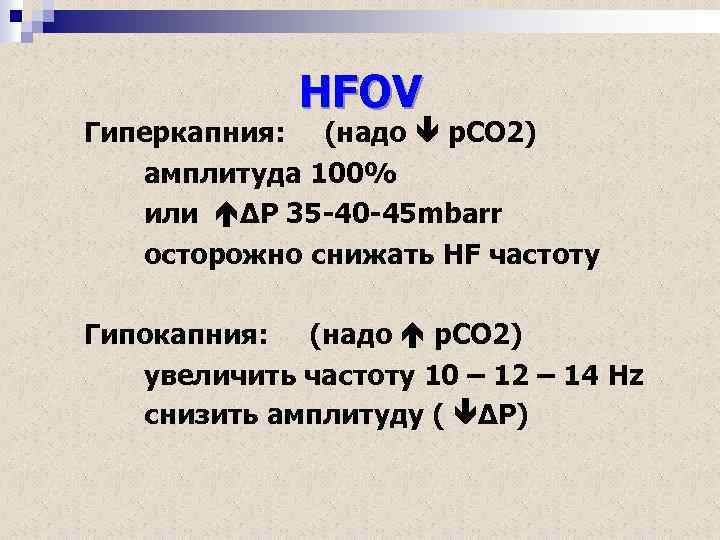 HFOV

Гиперкапния: (надо ↓ pCO2)
амплитуда 100%
или ↑ΔP 35-40-45mbarr
осторожно снижать HF частоту

Гипокапния: (надо ↑ pCO2)
увеличить частоту 10 – 12 – 14 Hz
снизить амплитуду ( ↓ΔP)